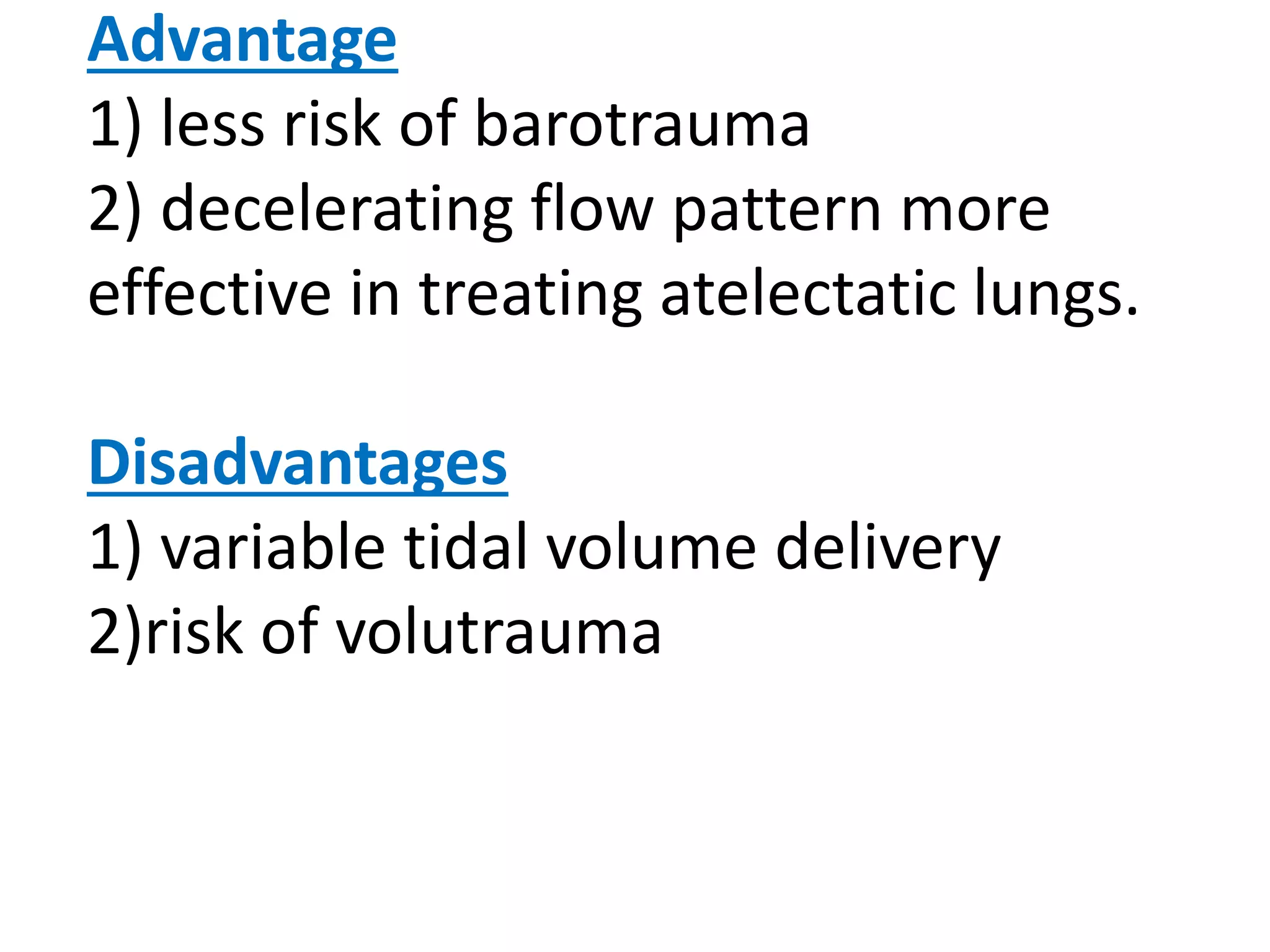 Advantage
1) less risk of barotrauma
2) decelerating flow pattern more effective in treating atelectatic lungs.

Disadvantages
1) variable tidal volume delivery
2)risk of volutrauma